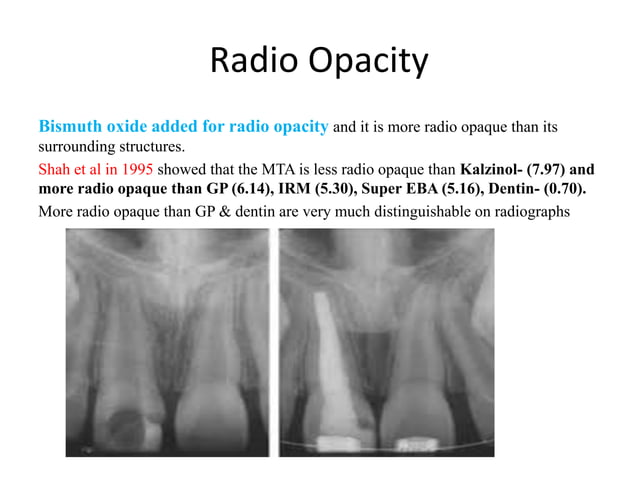 Radio Opacity

Bismuth oxide added for radio opacity and it is more radio opaque than its surrounding structures.

Shah et al in 1995 showed that the MTA is less radio opaque than Kalzinol- (7.97) and more radio opaque than GP (6.14), IRM (5.30), Super EBA (5.16), Dentin- (0.70).

More radio opaque than GP & dentin are very much distinguishable on radiographs